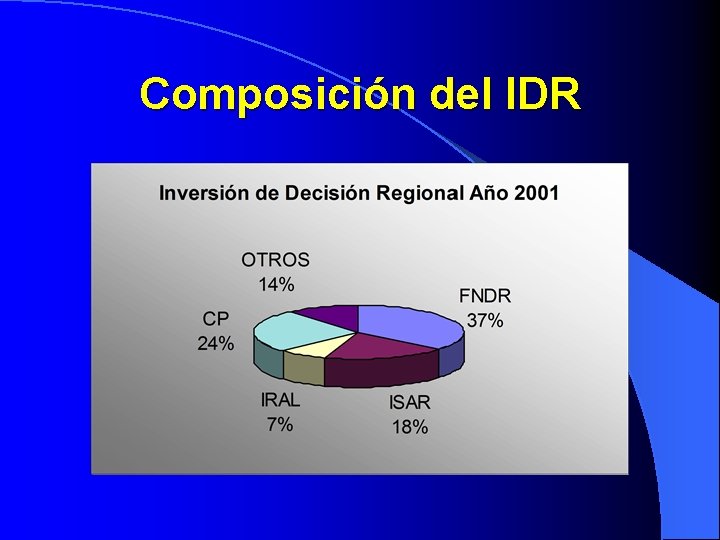 Composición del IDR

Inversión de Decisión Regional Año 2001

OTROS
14%

FNDR
37%

CP
24%

IRAL
7%

ISAR
18%